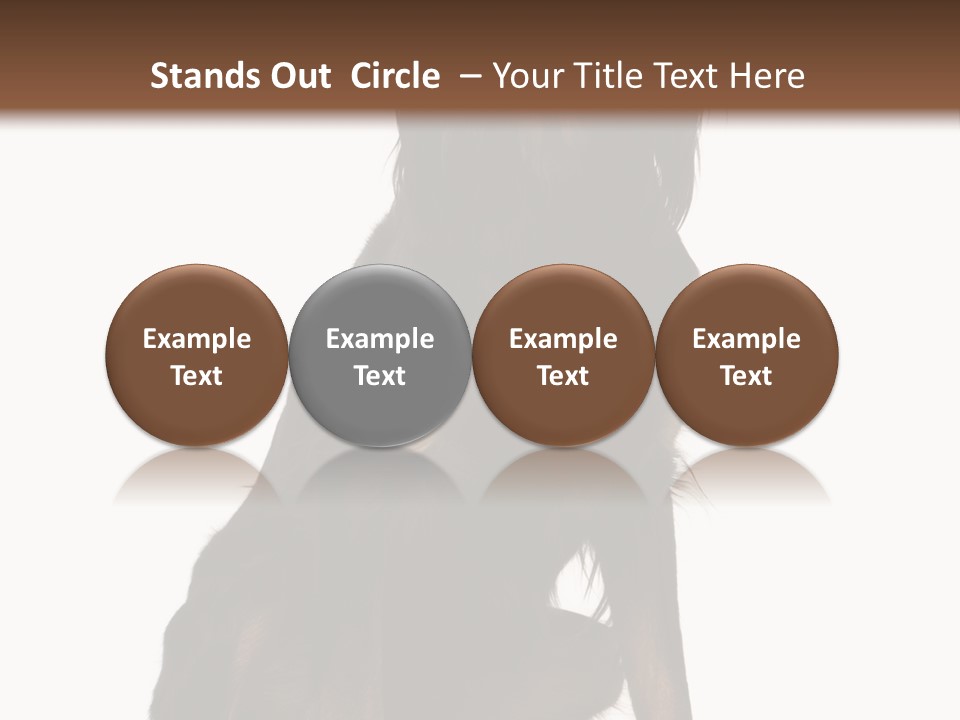 Stands Out Circle – Your Title Text Here

Example Text

Example Text

Example Text

Example Text